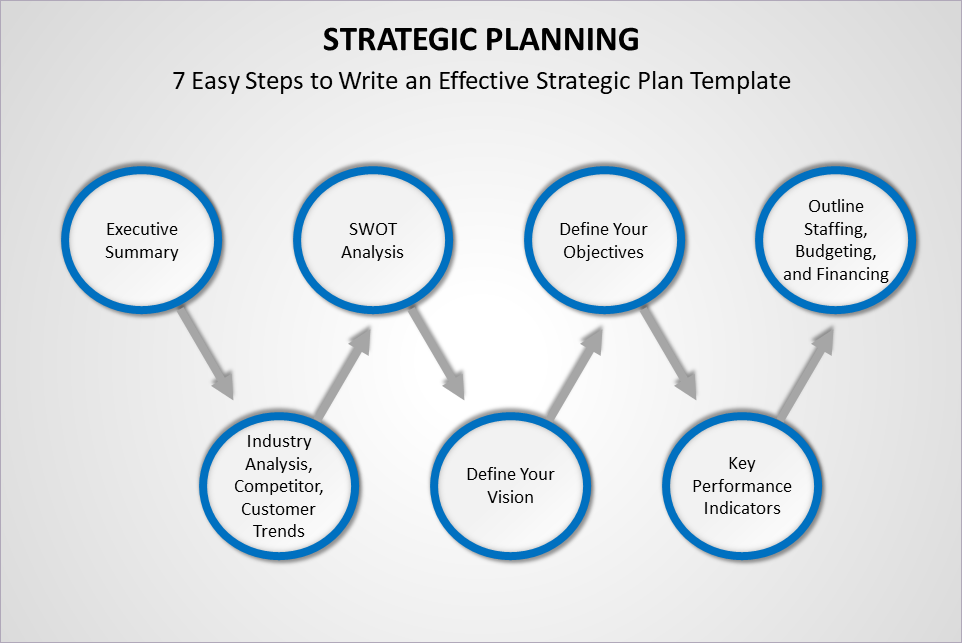 STRATEGIC PLANNING
7 Easy Steps to Write an Effective Strategic Plan Template

Executive Summary

Industry Analysis, Competitor, Customer Trends

SWOT Analysis

Define Your Vision

Define Your Objectives

Key Performance Indicators

Outline Staffing, Budgeting, and Financing